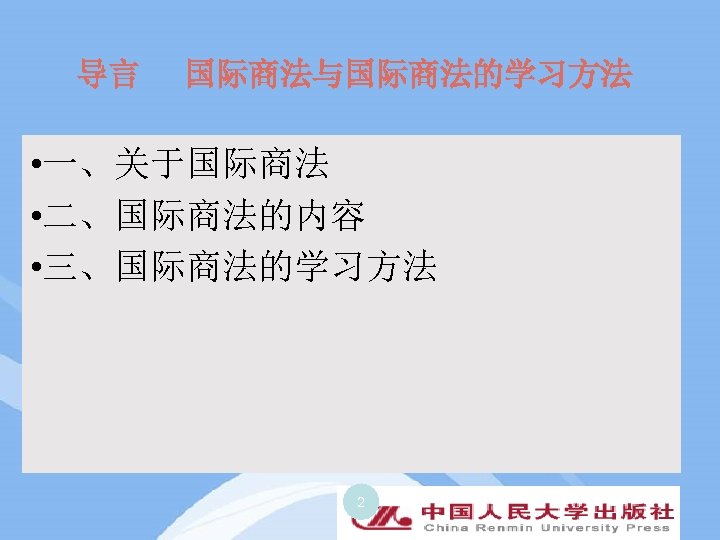 导言　国际商法与国际商法的学习方法

•一、关于国际商法
•二、国际商法的内容
•三、国际商法的学习方法

2

中国人民大学出版社
China Renmin University Press